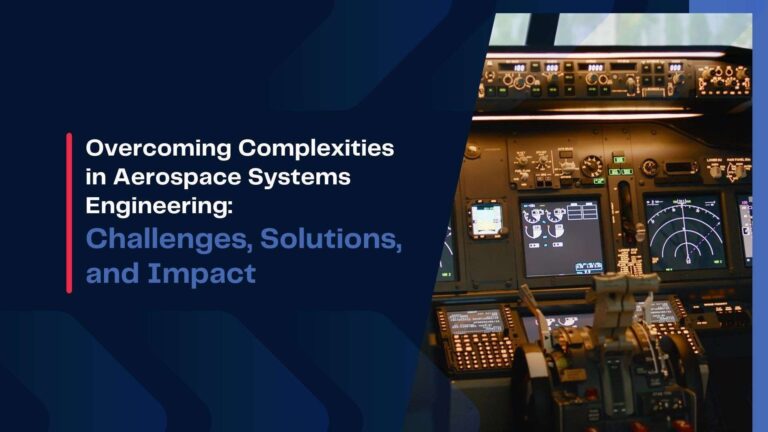 Overcoming Complexities in Aerospace Systems Engineering:
Challenges, Solutions, and Impact